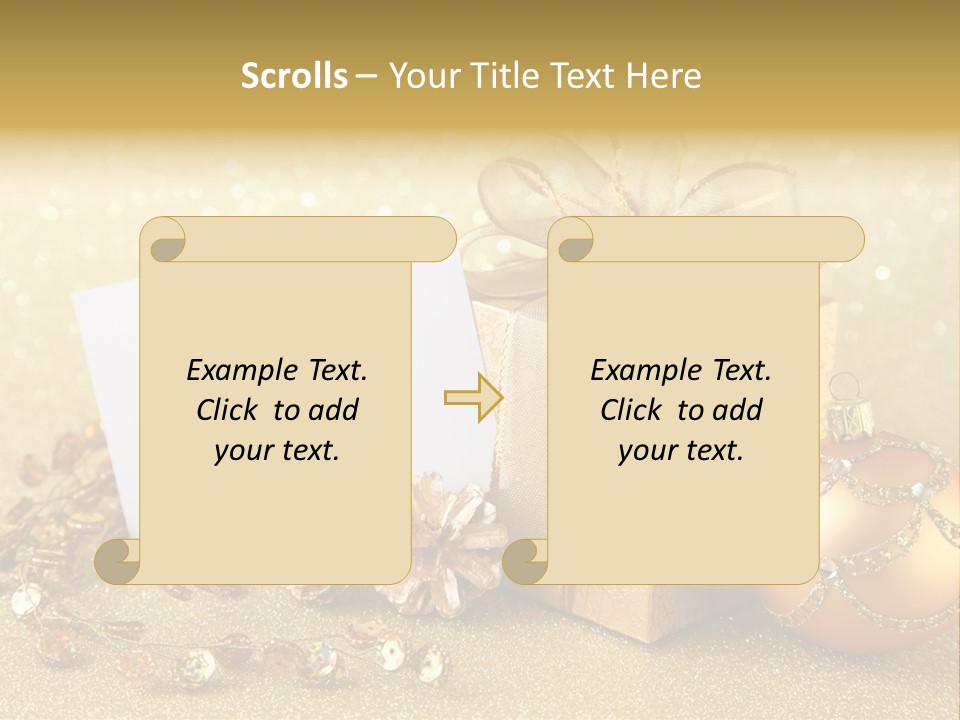 Scrolls – Your Title Text Here

Example Text. Click to add your text.

Example Text. Click to add your text.